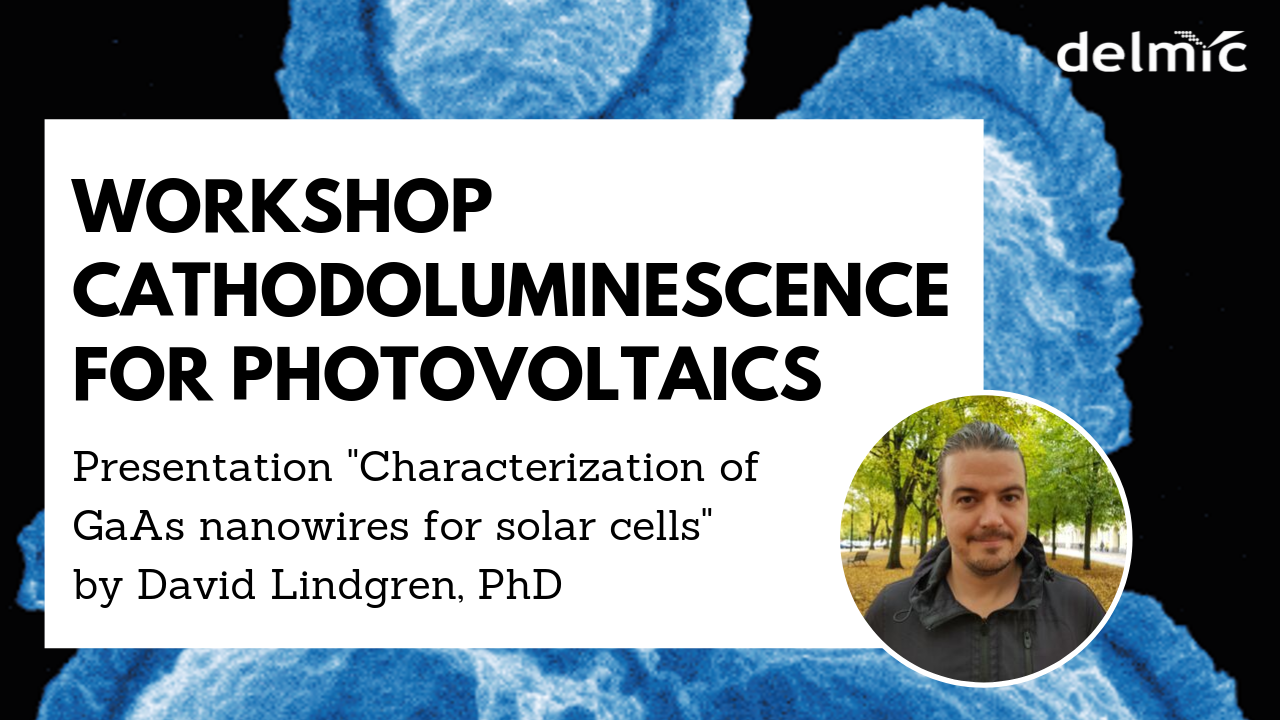 delmic

WORKSHOP CATHODOLUMINESCENCE FOR PHOTOVOLTAICS

Presentation "Characterization of GaAs nanowires for solar cells" by David Lindgren, PhD